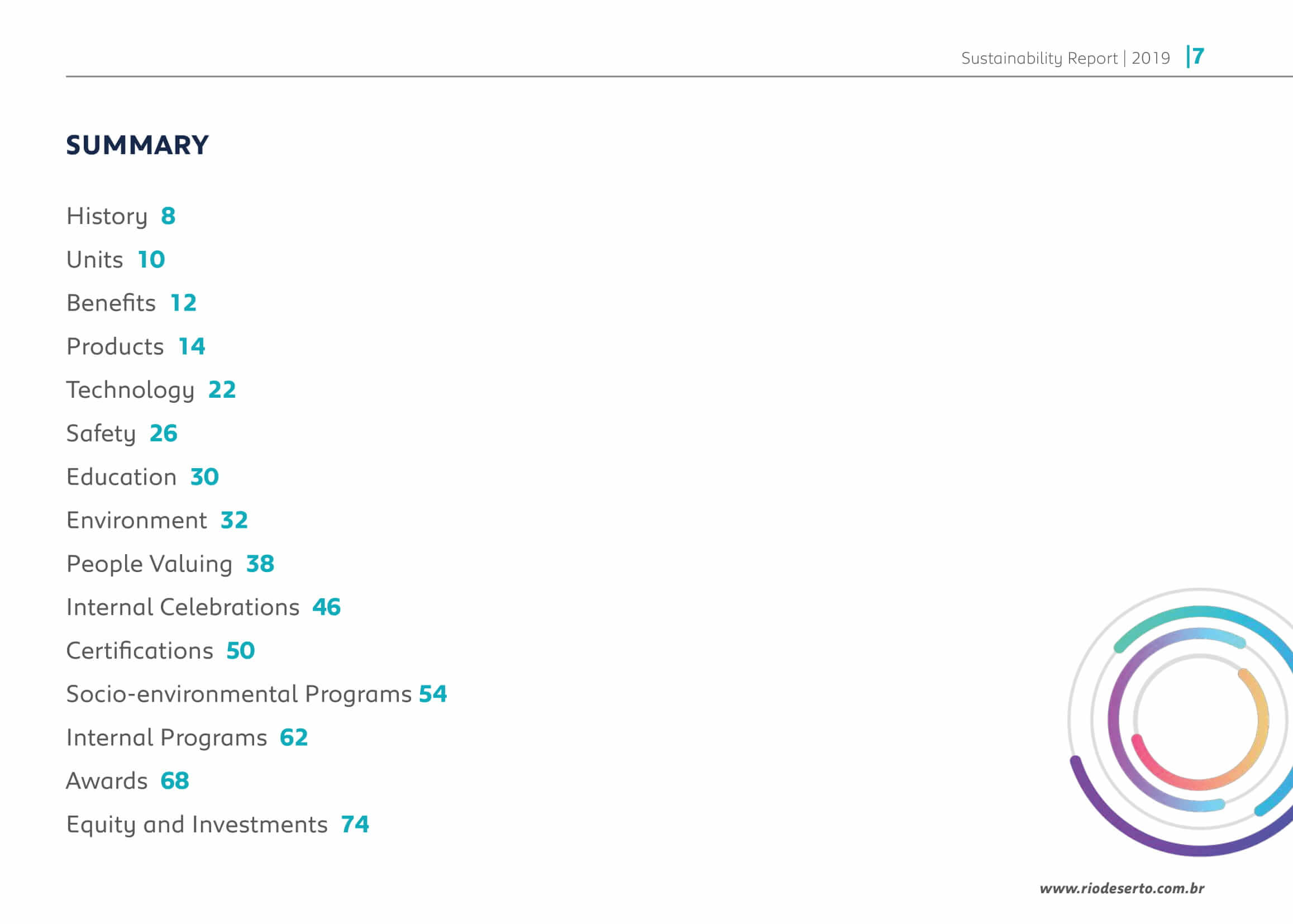 Sustainability Report | 2019 |7

SUMMARY

History 8

Units 10

Benefits 12

Products 14

Technology 22

Safety 26

Education 30

Environment 32

People Valuing 38

Internal Celebrations 46

Certifications 50

Socio-environmental Programs 54

Internal Programs 62

Awards 68

Equity and Investments 74

www.riodeserto.com.br